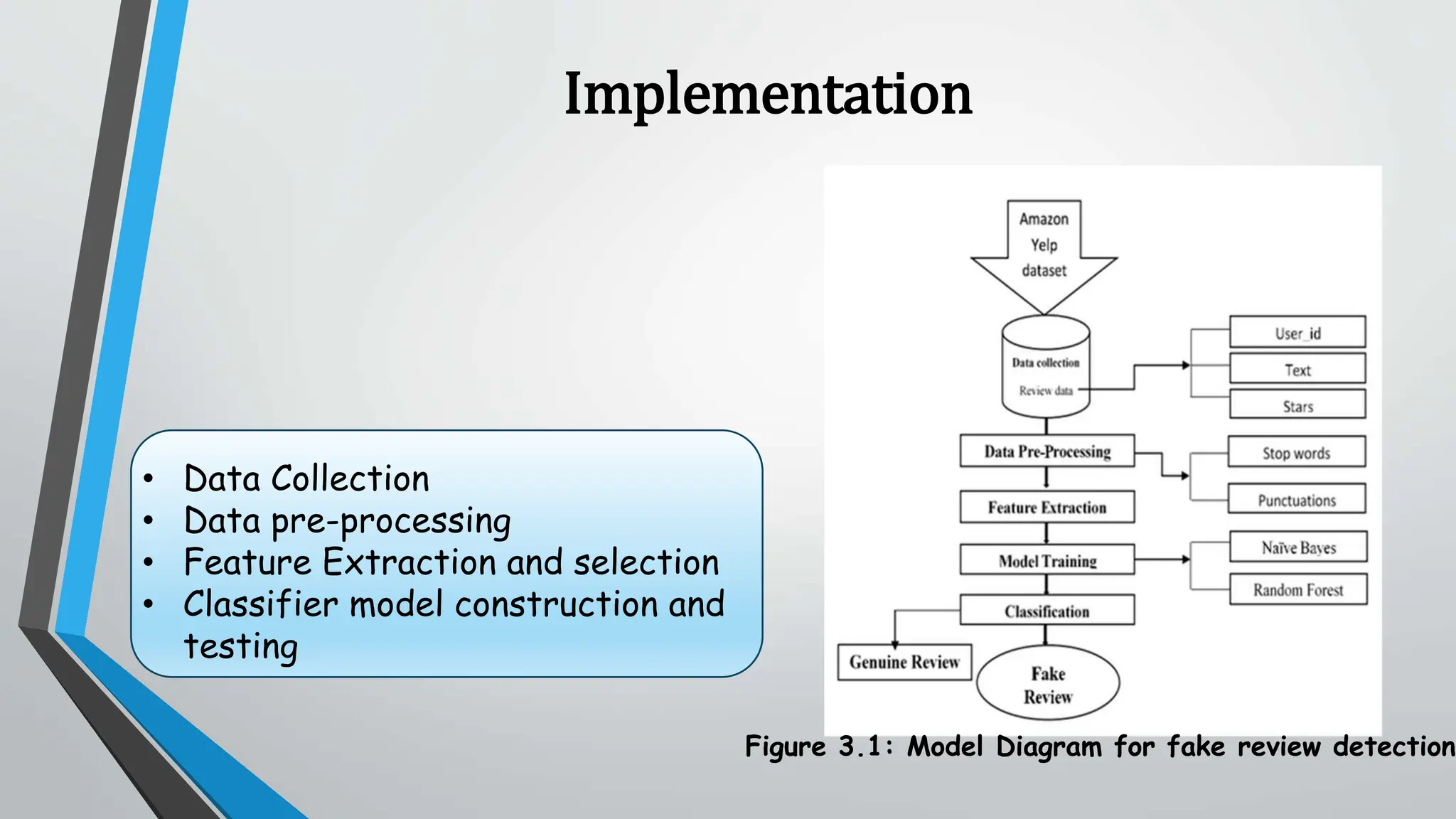 Implementation

• Data Collection
• Data pre-processing
• Feature Extraction and selection
• Classifier model construction and testing

Amazon Yelp dataset

Data collection
Review data

User_id
Text
Stars

Data Pre-Processing
Stop words
Punctuations

Feature Extraction

Model Training
Naïve Bayes
Random Forest

Classification

Genuine Review
Fake Review

Figure 3.1: Model Diagram for fake review detection